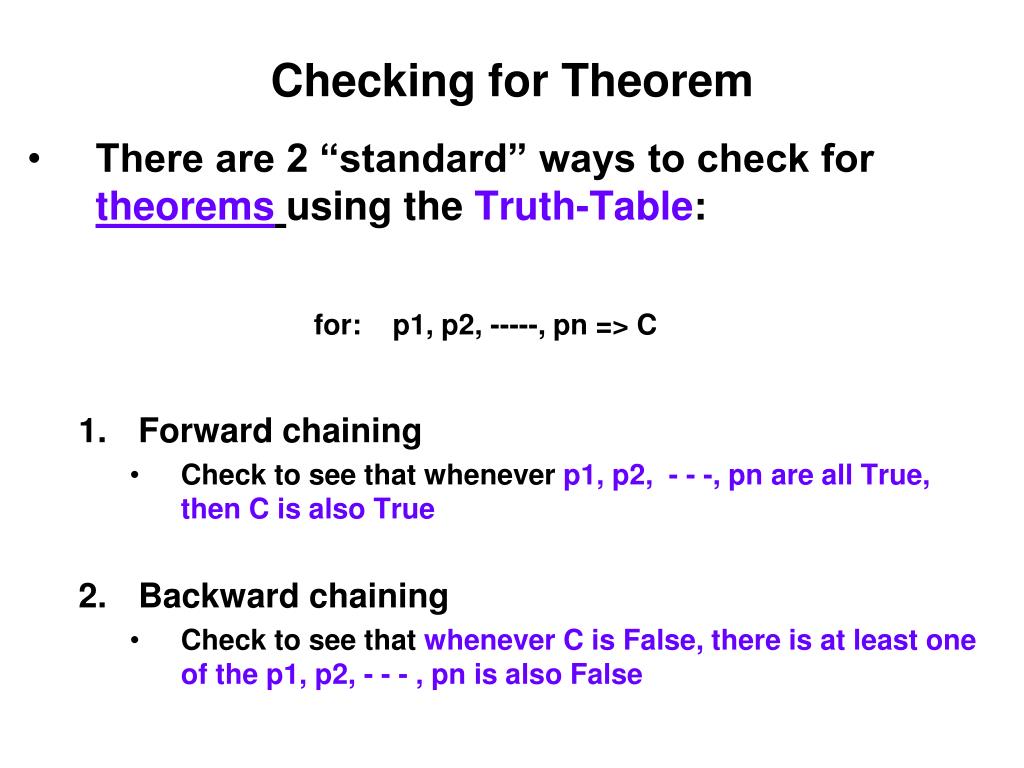 Checking for Theorem

• There are 2 “standard” ways to check for theorems using the Truth-Table:

for: p1, p2, -----, pn => C

1. Forward chaining
• Check to see that whenever p1, p2, - - -, pn are all True, then C is also True

2. Backward chaining
• Check to see that whenever C is False, there is at least one of the p1, p2, - - - , pn is also False